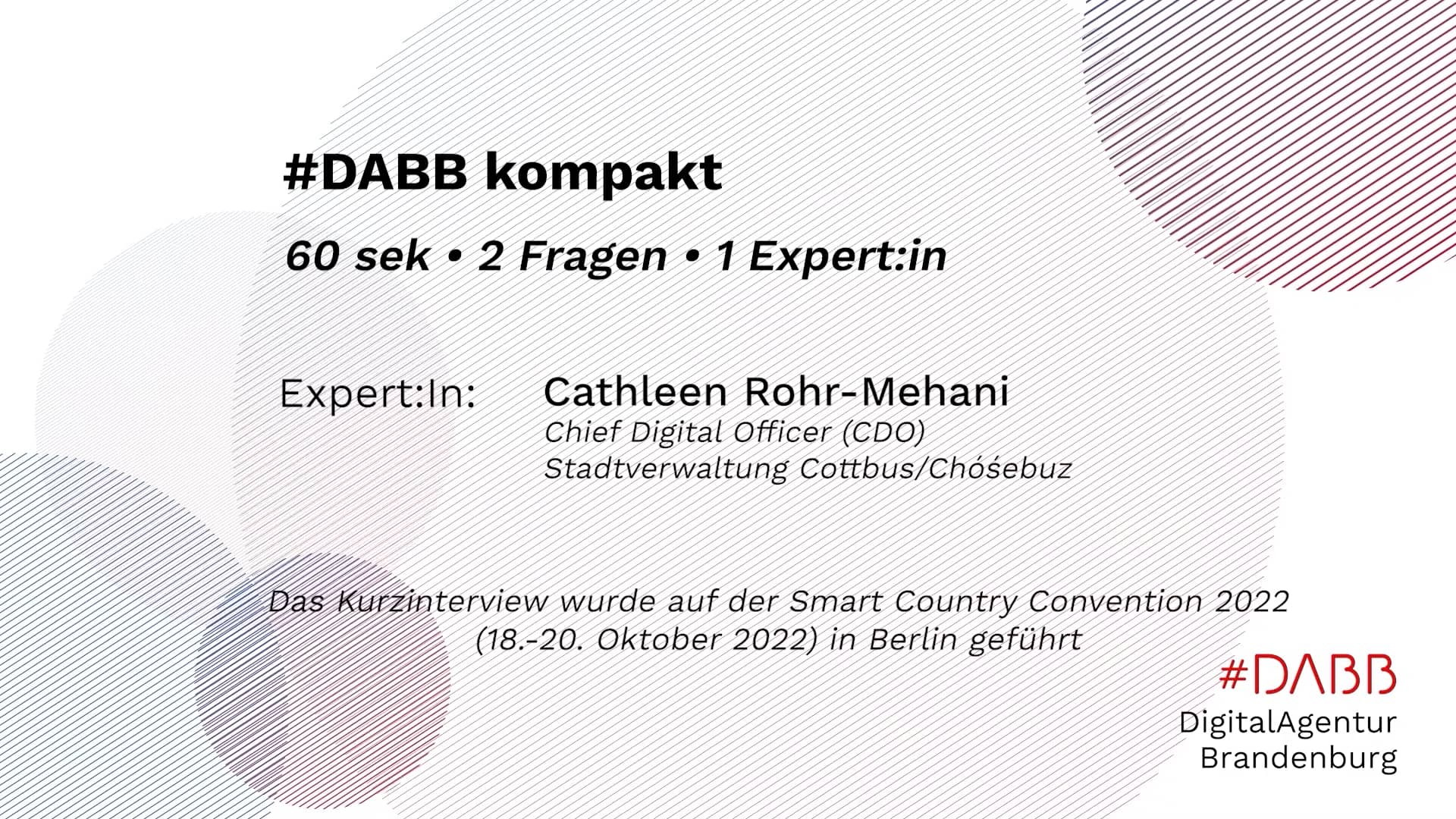 #DABB kompakt

60 sek • 2 Fragen • 1 Expert:in

Expert:In: Cathleen Rohr-Mehani
Chief Digital Officer (CDO)
Stadtverwaltung Cottbus/Chóśebuz

Das Kurzinterview wurde auf der Smart Country Convention 2022 (18.-20. Oktober 2022) in Berlin geführt

#DABB
DigitalAgentur
Brandenburg